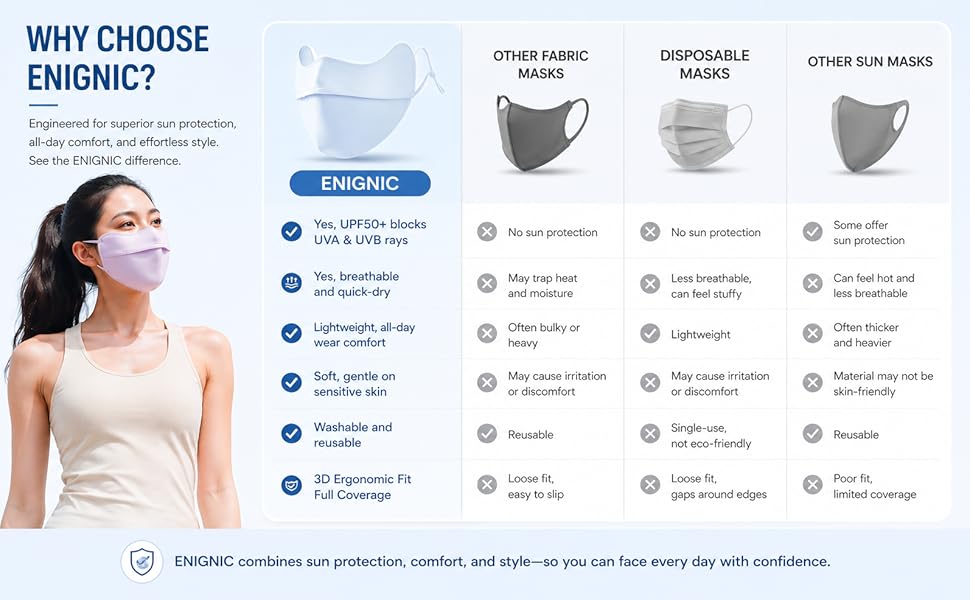 WHY CHOOSE ENIGNIC?

Engineered for superior sun protection, all-day comfort, and effortless style. See the ENIGNIC difference.

| ENIGNIC | OTHER FABRIC MASKS | DISPOSABLE MASKS | OTHER SUN MASKS |
|---|---|---|---|
| Yes, UPF50+ blocks UVA & UVB rays | No sun protection | No sun protection | Some offer sun protection |
| Yes, breathable and quick-dry | May trap heat and moisture | Less breathable, can feel stuffy | Can feel hot and less breathable |
| Lightweight, all-day wear comfort | Often bulky or heavy | Lightweight | Often thicker and heavier |
| Soft, gentle on sensitive skin | May cause irritation or discomfort | May cause irritation or discomfort | Material may not be skin-friendly |
| Washable and reusable | Reusable | Single-use, not eco-friendly | Reusable |
| 3D Ergonomic Fit Full Coverage | Loose fit, easy to slip | Loose fit, gaps around edges | Poor fit, limited coverage |

ENIGNIC combines sun protection, comfort, and style—so you can face every day with confidence.